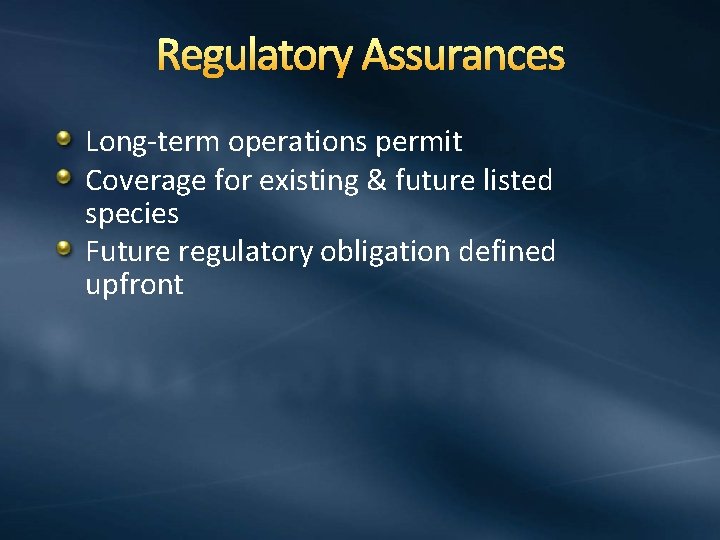 Regulatory Assurances

- Long-term operations permit
- Coverage for existing & future listed species
- Future regulatory obligation defined upfront